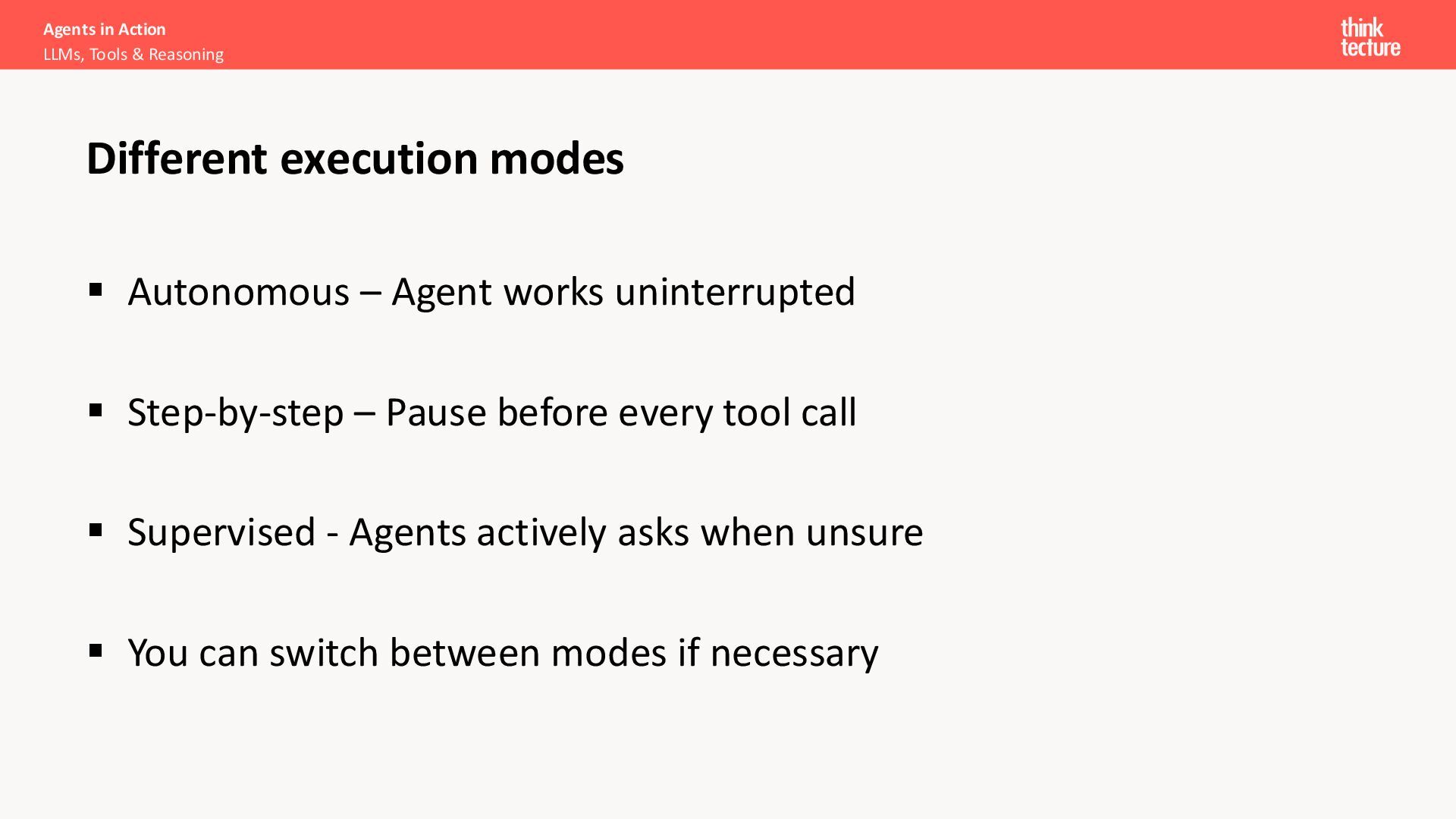 Agents in Action
LLMs, Tools & Reasoning

think tecture

Different execution modes

▪ Autonomous – Agent works uninterrupted

▪ Step-by-step – Pause before every tool call

▪ Supervised - Agents actively asks when unsure

▪ You can switch between modes if necessary